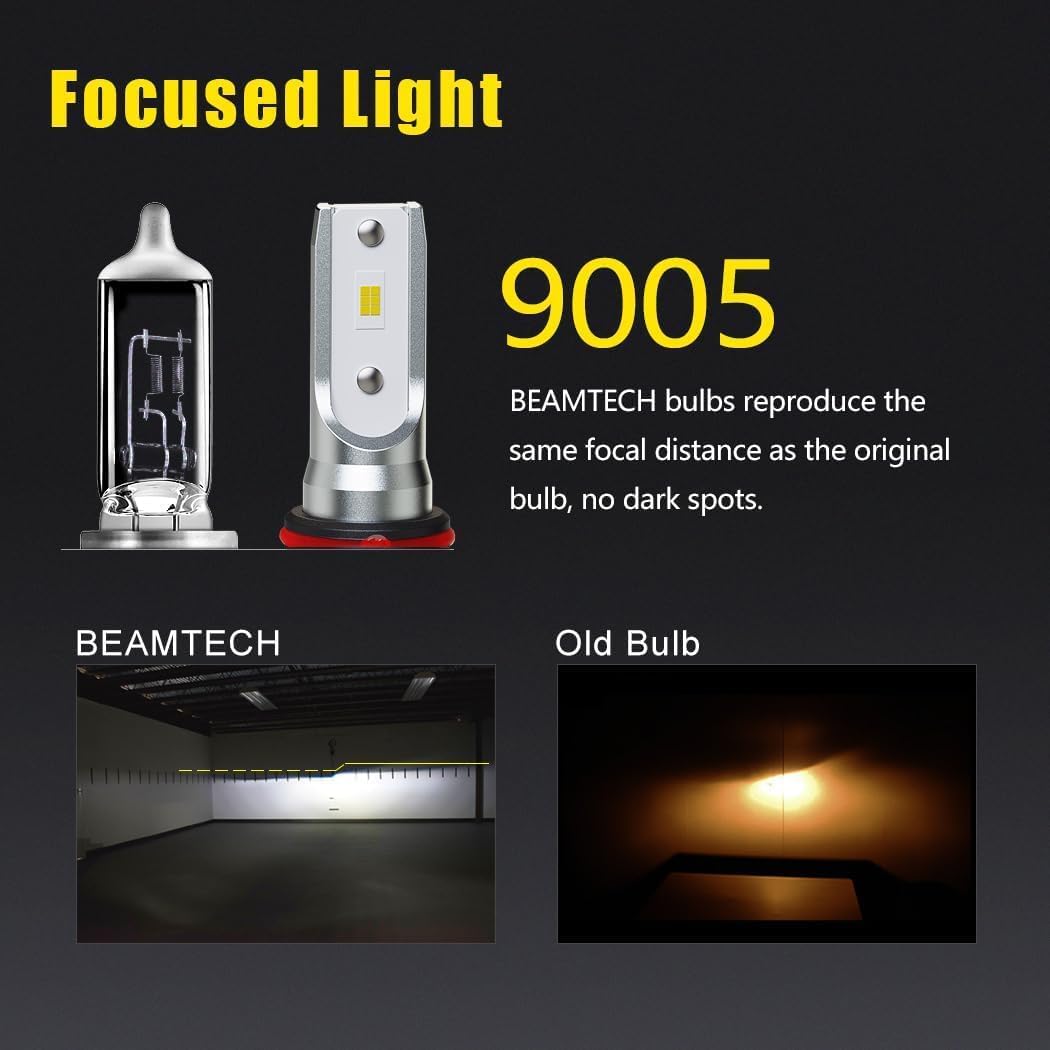 Focused Light

9005

BEAMTECH bulbs reproduce the same focal distance as the original bulb, no dark spots.

BEAMTECH

Old Bulb